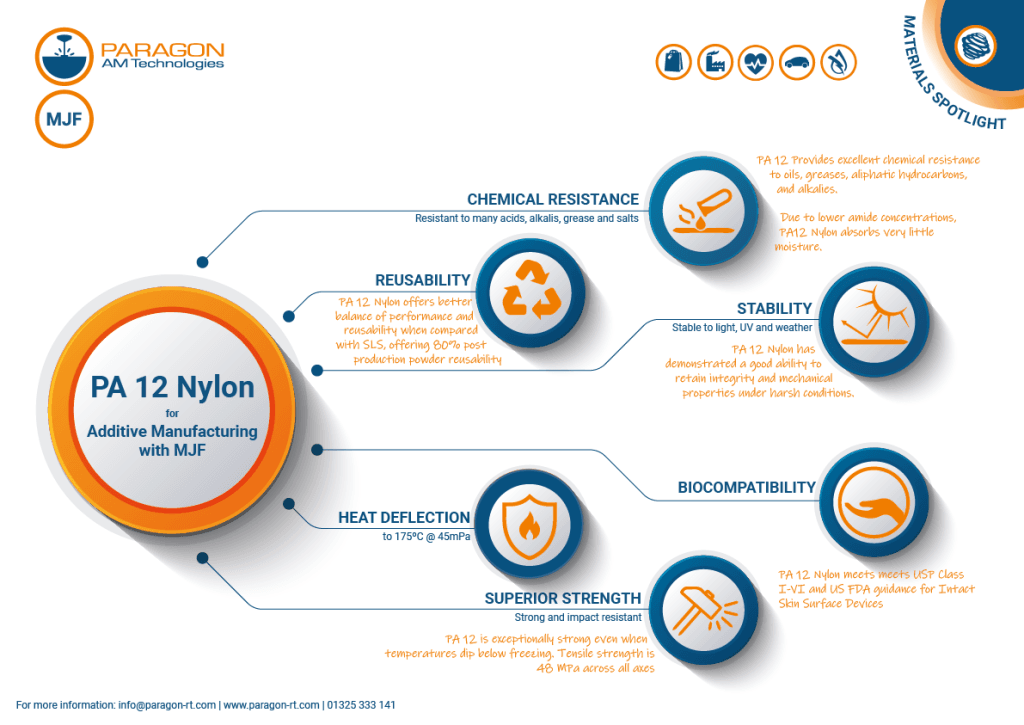 PARAGON
AM Technologies

MJF

MATERIALS SPOTLIGHT

PA 12 Nylon
for
Additive Manufacturing with MJF

CHEMICAL RESISTANCE
Resistant to many acids, alkalis, grease and salts

PA 12 Provides excellent chemical resistance to oils, greases, aliphatic hydrocarbons, and alkalies.

Due to lower amide concentrations, PA12 Nylon absorbs very little moisture.

REUSABILITY
PA 12 Nylon offers better balance of performance and reusability when compared with SLS, offering 80% post production powder reusability

STABILITY
Stable to light, UV and weather

PA 12 Nylon has demonstrated a good ability to retain integrity and mechanical properties under harsh conditions.

BIOCOMPATIBILITY

PA 12 Nylon meets meets USP Class I-VI and US FDA guidance for Intact Skin Surface Devices

HEAT DEFLECTION
to 175ºC @ 45mPa

SUPERIOR STRENGTH
Strong and impact resistant

PA 12 is exceptionally strong even when temperatures dip below freezing. Tensile strength is 48 MPa across all axes

For more information: info@paragon-rt.com | www.paragon-rt.com | 01325 333 141